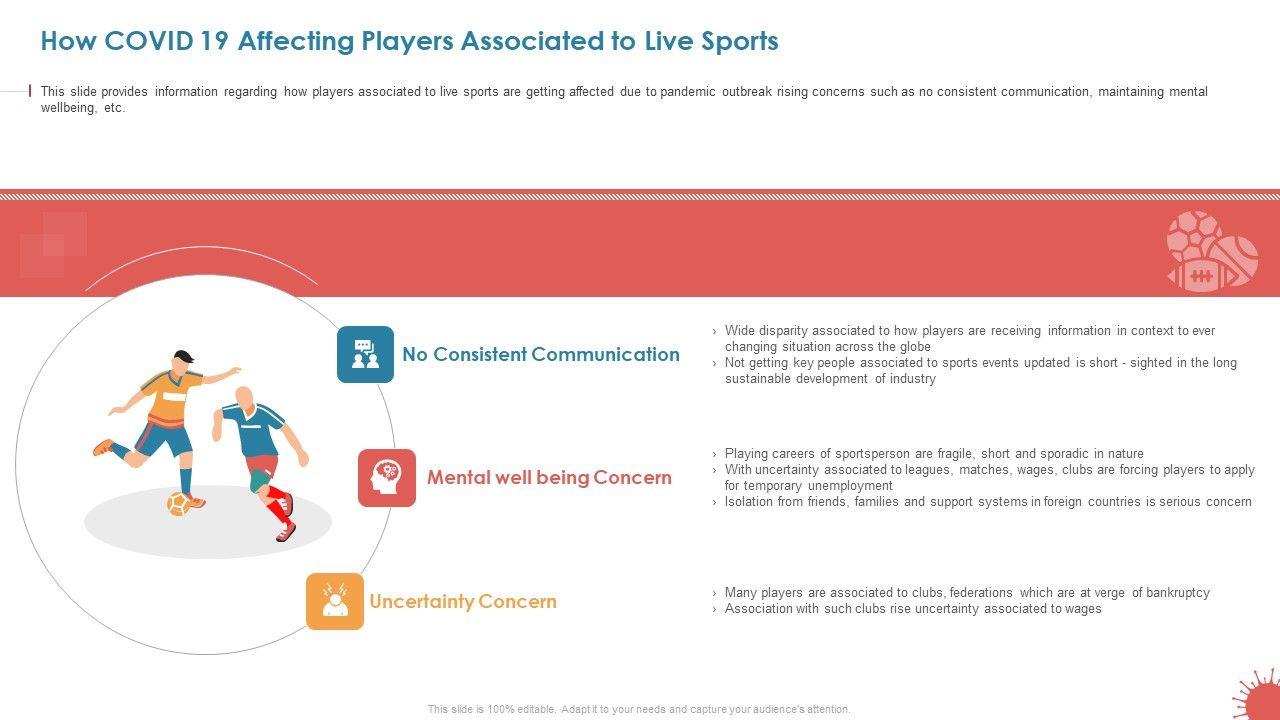 How COVID 19 Affecting Players Associated to Live Sports

This slide provides information regarding how players associated to live sports are getting affected due to pandemic outbreak rising concerns such as no consistent communication, maintaining mental wellbeing, etc.

No Consistent Communication

› Wide disparity associated to how players are receiving information in context to ever changing situation across the globe
› Not getting key people associated to sports events updated is short - sighted in the long sustainable development of industry

Mental well being Concern

› Playing careers of sportsperson are fragile, short and sporadic in nature
› With uncertainty associated to leagues, matches, wages, clubs are forcing players to apply for temporary unemployment
› Isolation from friends, families and support systems in foreign countries is serious concern

Uncertainty Concern

› Many players are associated to clubs, federations which are at verge of bankruptcy
› Association with such clubs rise uncertainty associated to wages

This slide is 100% editable. Adapt it to your needs and capture your audience's attention.